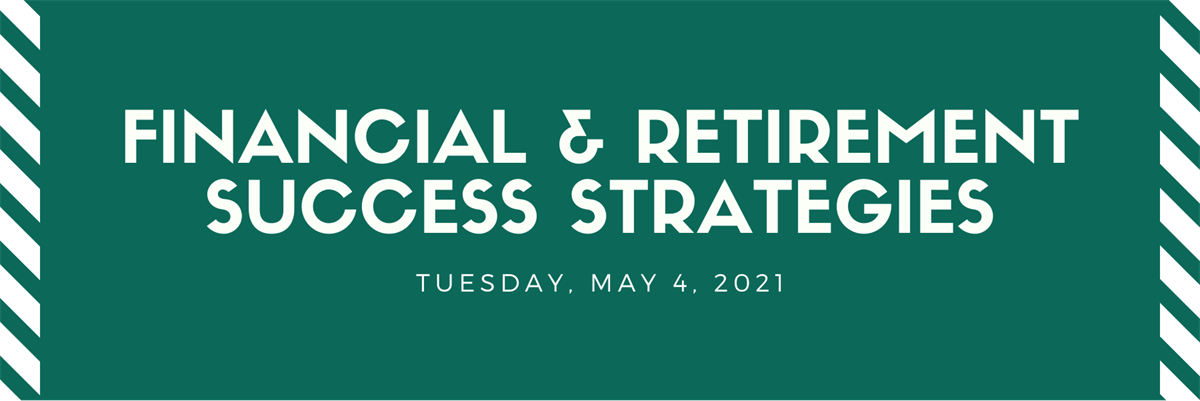 FINANCIAL & RETIREMENT SUCCESS STRATEGIES

TUESDAY, MAY 4, 2021